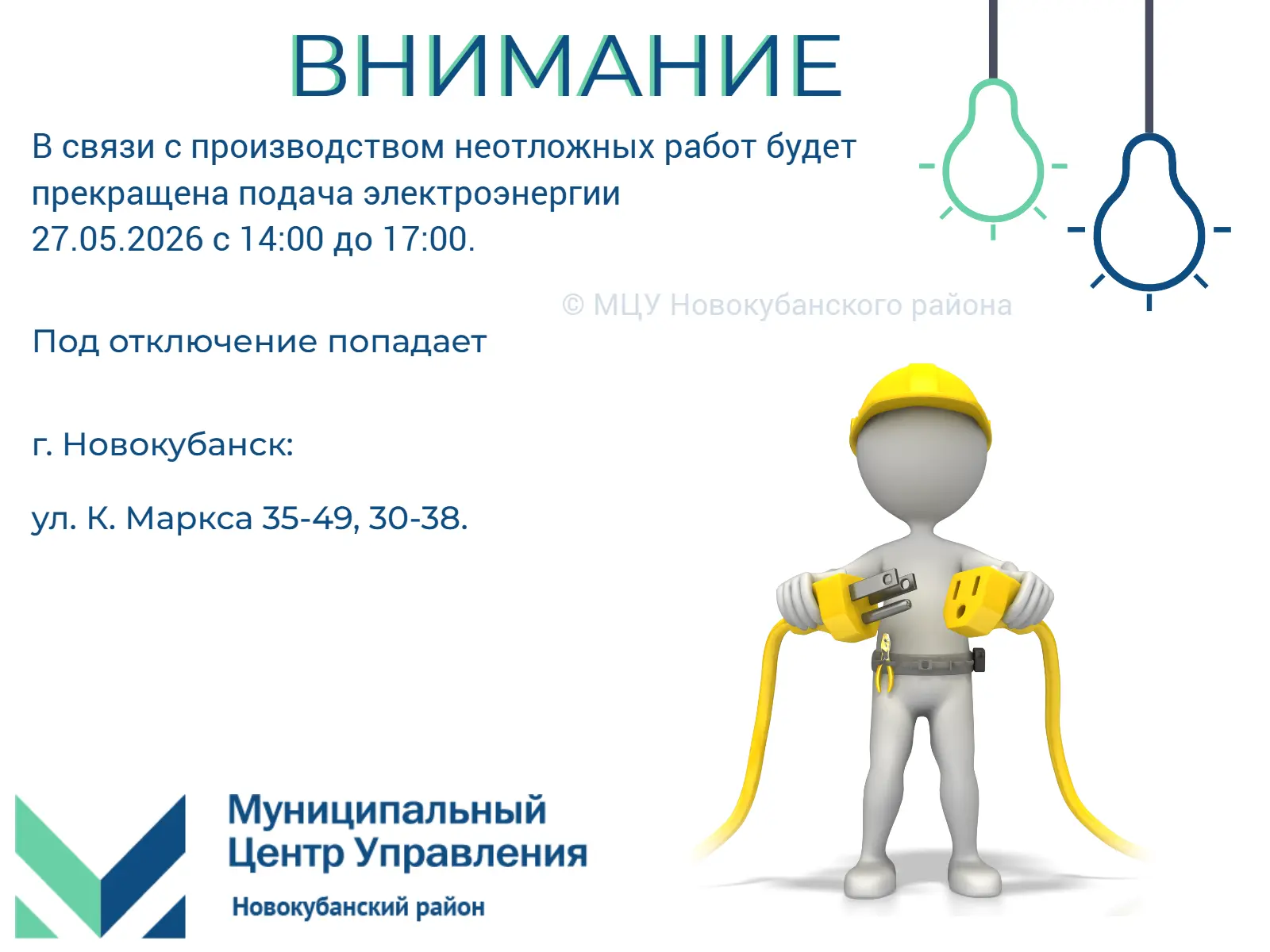 ВНИМАНИЕ

В связи с производством неотложных работ будет прекращена подача электроэнергии 27.05.2026 с 14:00 до 17:00.

© МЦУ Новокубанского района

Под отключение попадает

г. Новокубанск:

ул. К. Маркса 35-49, 30-38.

Муниципальный Центр Управления
Новокубанский район